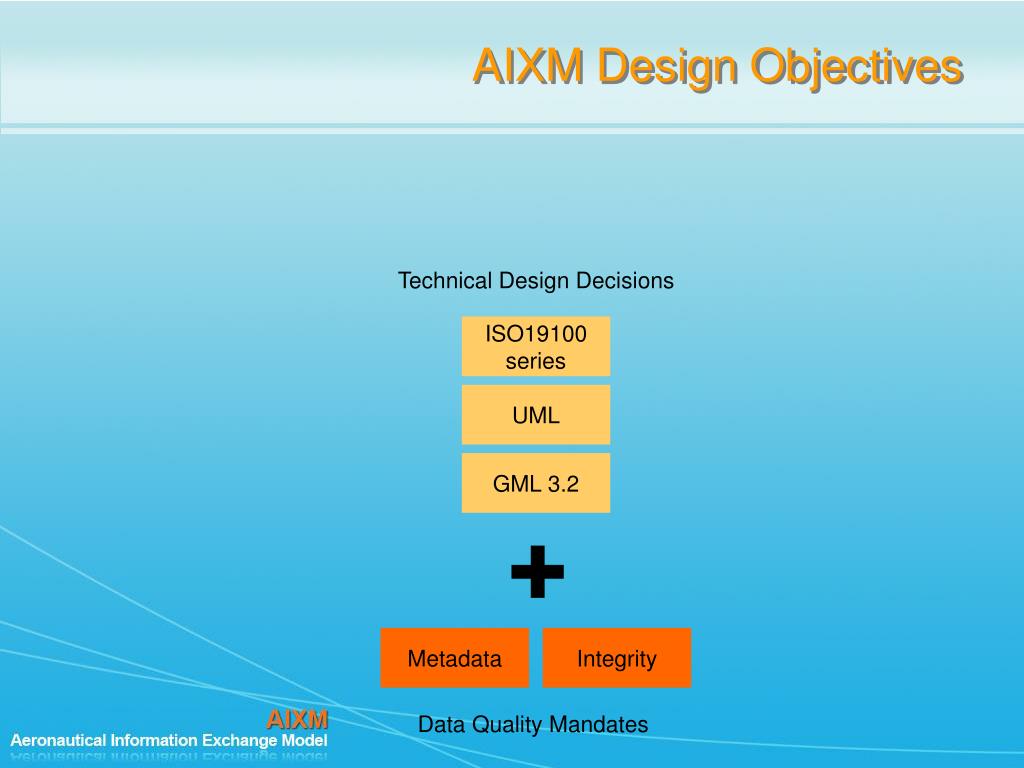 AIXM Design Objectives

Technical Design Decisions

ISO19100 series

UML

GML 3.2

+

Metadata

Integrity

Data Quality Mandates

AIXM
Aeronautical Information Exchange Model